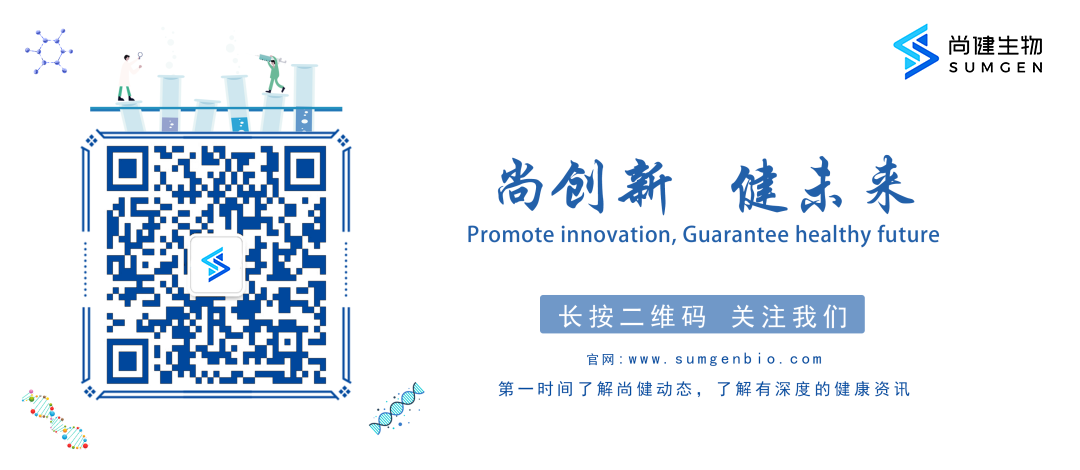 尚健生物
SUMGEN

尚创新 健未来
Promote innovation, Guarantee healthy future

长按二维码 关注我们

官网：www.sumgenbio.com
第一时间了解尚健动态，了解有深度的健康资讯